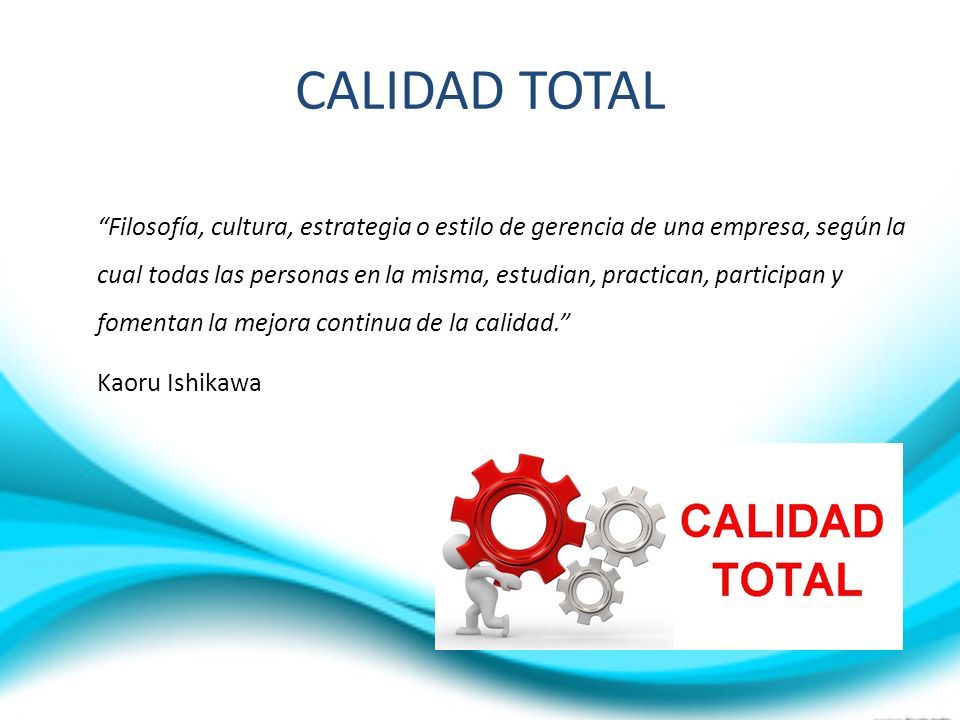 CALIDAD TOTAL

“Filosofía, cultura, estrategia o estilo de gerencia de una empresa, según la cual todas las personas en la misma, estudian, practican, participan y fomentan la mejora continua de la calidad.”

Kaoru Ishikawa

CALIDAD TOTAL